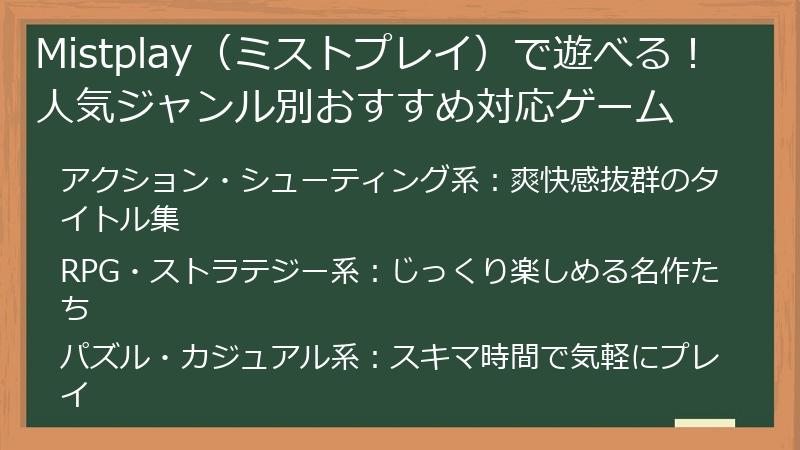 Mistplay（ミストプレイ）で遊べる！人気ジャンル別おすすめ対応ゲーム

アクション・シューティング系：爽快感抜群のタイトル集

RPG・ストラテジー系：じっくり楽しめる名作たち

パズル・カジュアル系：スキマ時間で気軽にプレイ